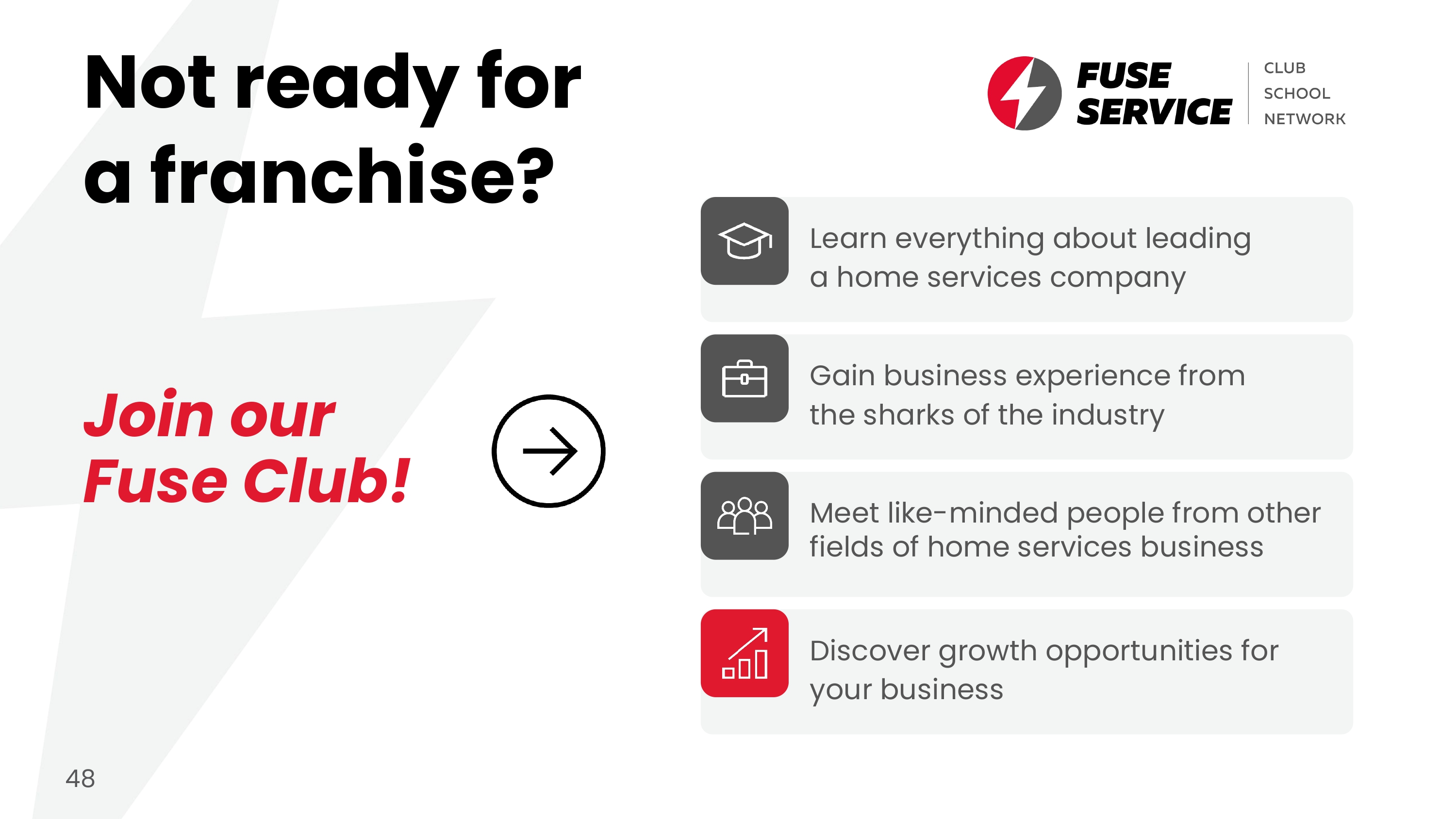 Not ready for a franchise?

FUSE SERVICE

CLUB
SCHOOL
NETWORK

Join our Fuse Club!

Learn everything about leading a home services company

Gain business experience from the sharks of the industry

Meet like-minded people from other fields of home services business

Discover growth opportunities for your business

48